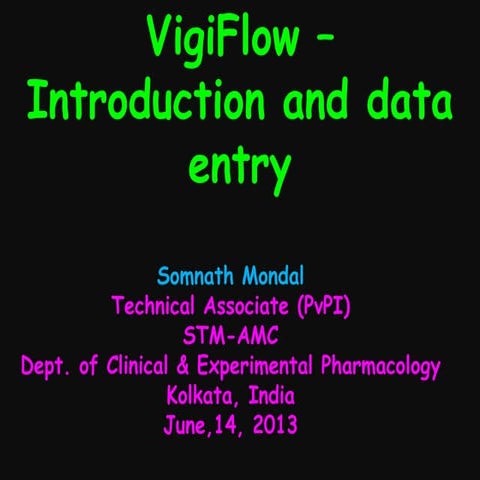 VigiFlow – Introduction and data entry

Somnath Mondal
Technical Associate (PvPI)
STM-AMC
Dept. of Clinical & Experimental Pharmacology
Kolkata, India
June,14, 2013